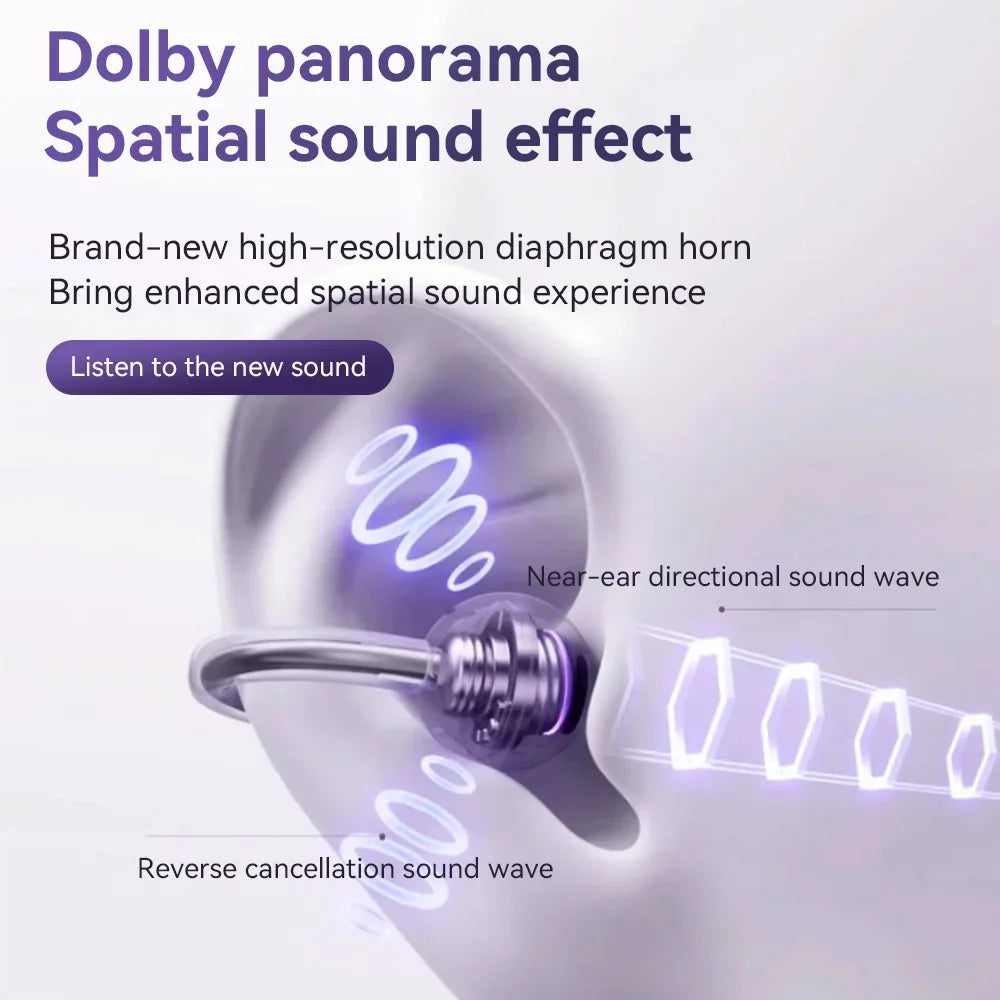 Dolby panorama
Spatial sound effect

Brand-new high-resolution diaphragm horn
Bring enhanced spatial sound experience

Listen to the new sound

Near-ear directional sound wave

Reverse cancellation sound wave